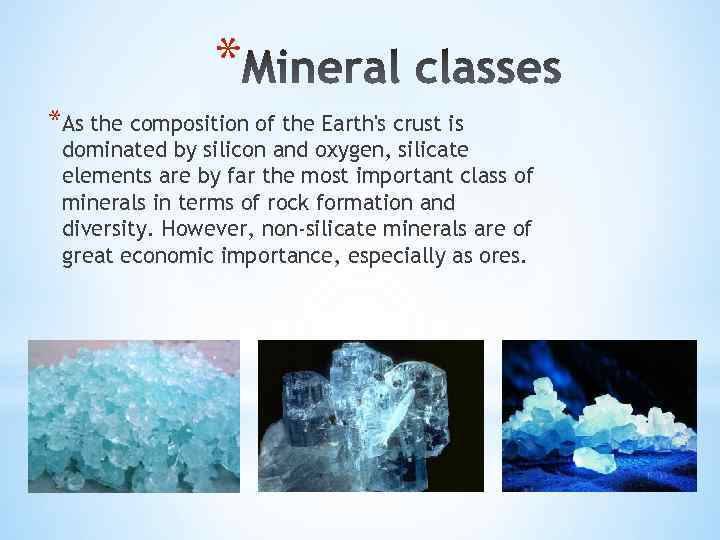 *Mineral classes

*As the composition of the Earth's crust is dominated by silicon and oxygen, silicate elements are by far the most important class of minerals in terms of rock formation and diversity. However, non-silicate minerals are of great economic importance, especially as ores.